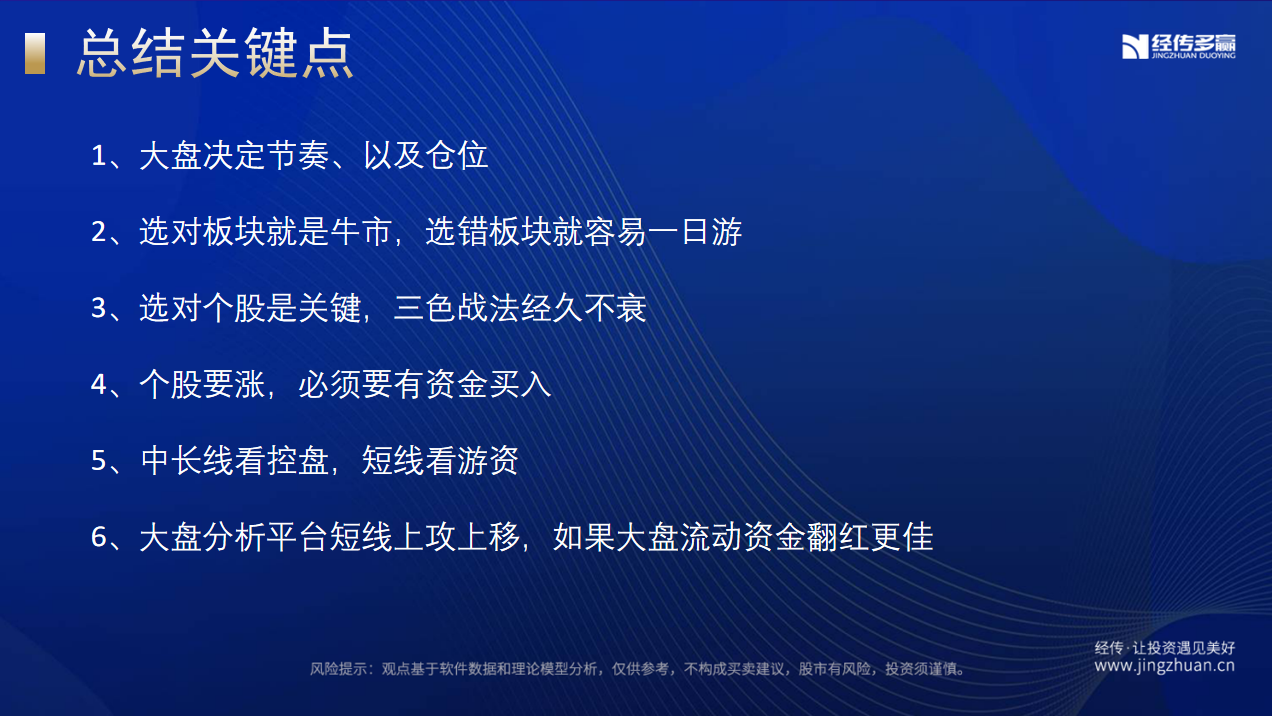 总结关键点

经传多赢
JINGZHUAN DUOYING

1、大盘决定节奏、以及仓位

2、选对板块就是牛市，选错板块就容易一日游

3、选对个股是关键，三色战法经久不衰

4、个股要涨，必须要有资金买入

5、中长线看控盘，短线看游资

6、大盘分析平台短线上攻上移，如果大盘流动资金翻红更佳

风险提示：观点基于软件数据和理论模型分析，仅供参考，不构成买卖建议，股市有风险，投资须谨慎。

经传·让投资遇见美好
www.jingzhuan.cn